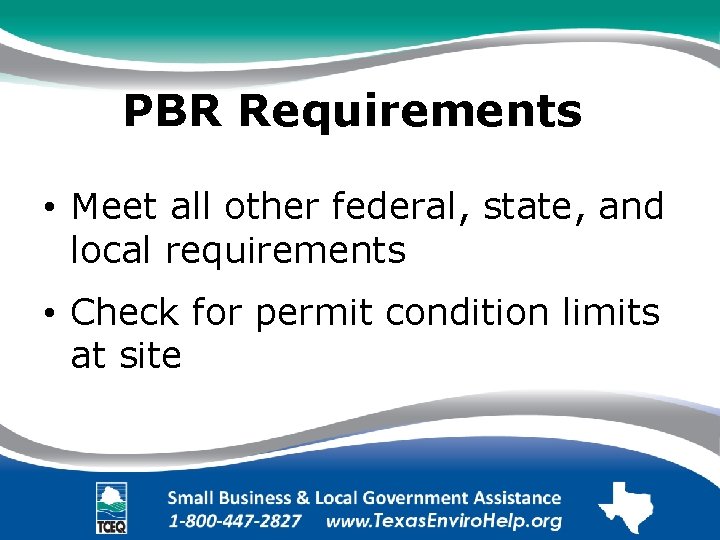 PBR Requirements

• Meet all other federal, state, and local requirements

• Check for permit condition limits at site

TCEQ

Small Business & Local Government Assistance
1-800-447-2827 www.TexasEnviroHelp.org